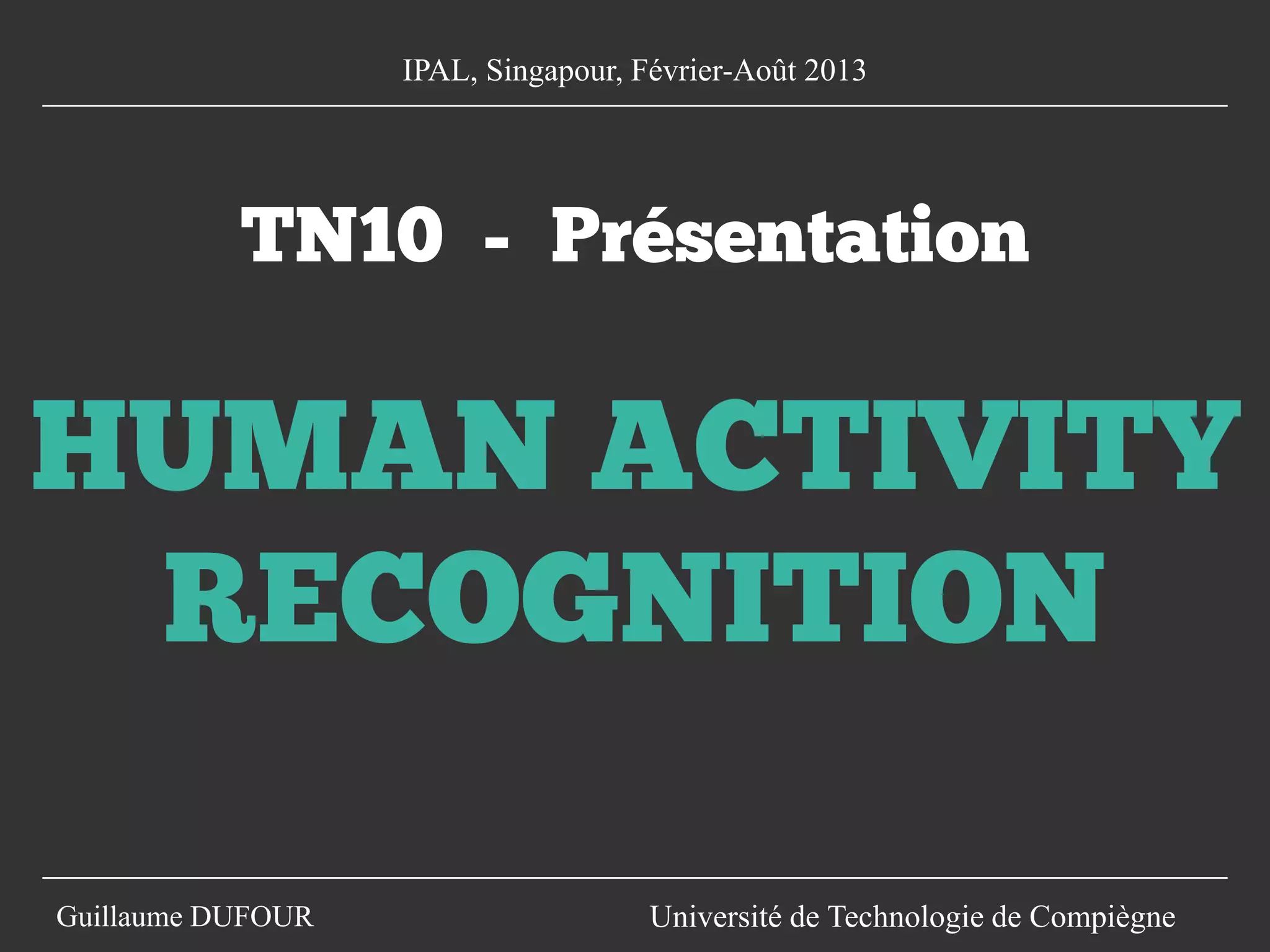 IPAL, Singapour, Février-Août 2013

TN10 - Présentation

HUMAN ACTIVITY RECOGNITION

Guillaume DUFOUR

Université de Technologie de Compiègne